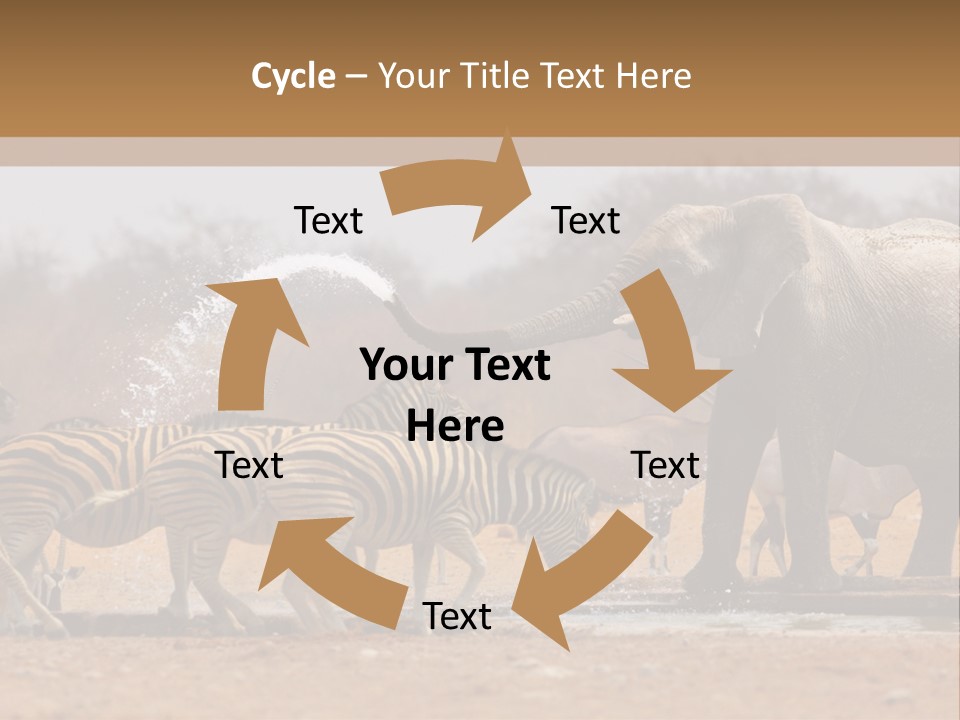 Cycle – Your Title Text Here

Text

Text

Your Text Here

Text

Text

Text